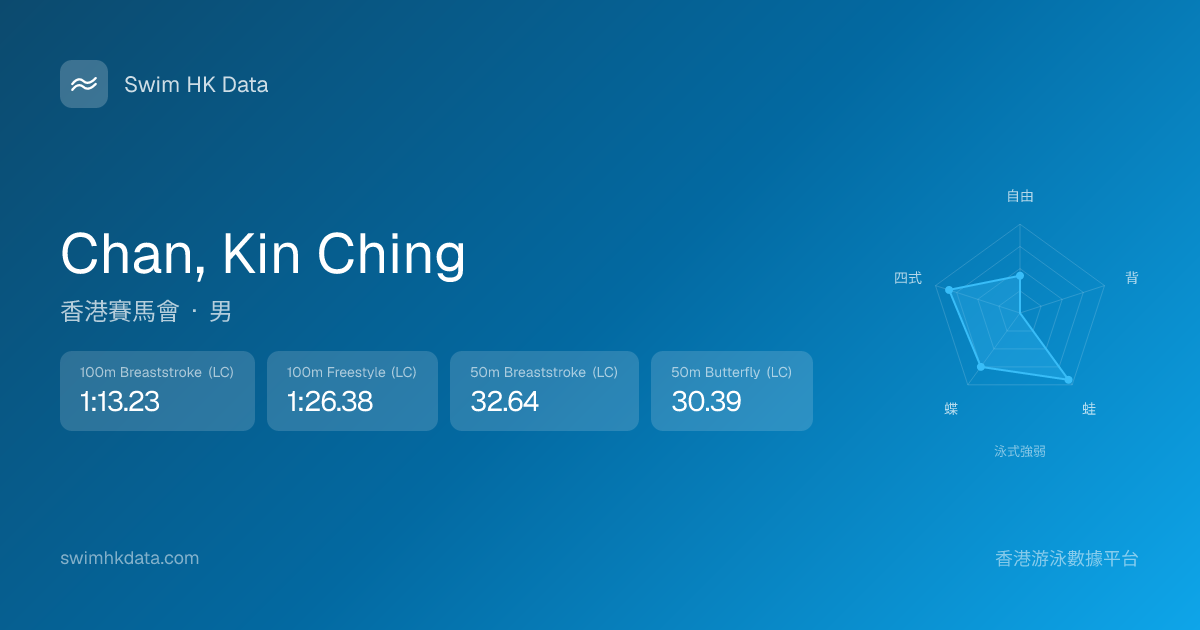 Swim HK Data

Chan, Kin Ching

香港賽馬會 · 男

100m Breaststroke (LC)
1:13.23

100m Freestyle (LC)
1:26.38

50m Breaststroke (LC)
32.64

50m Butterfly (LC)
30.39

自由
背
蛙
蝶
四式
泳式強弱

swimhkdata.com

香港游泳數據平台